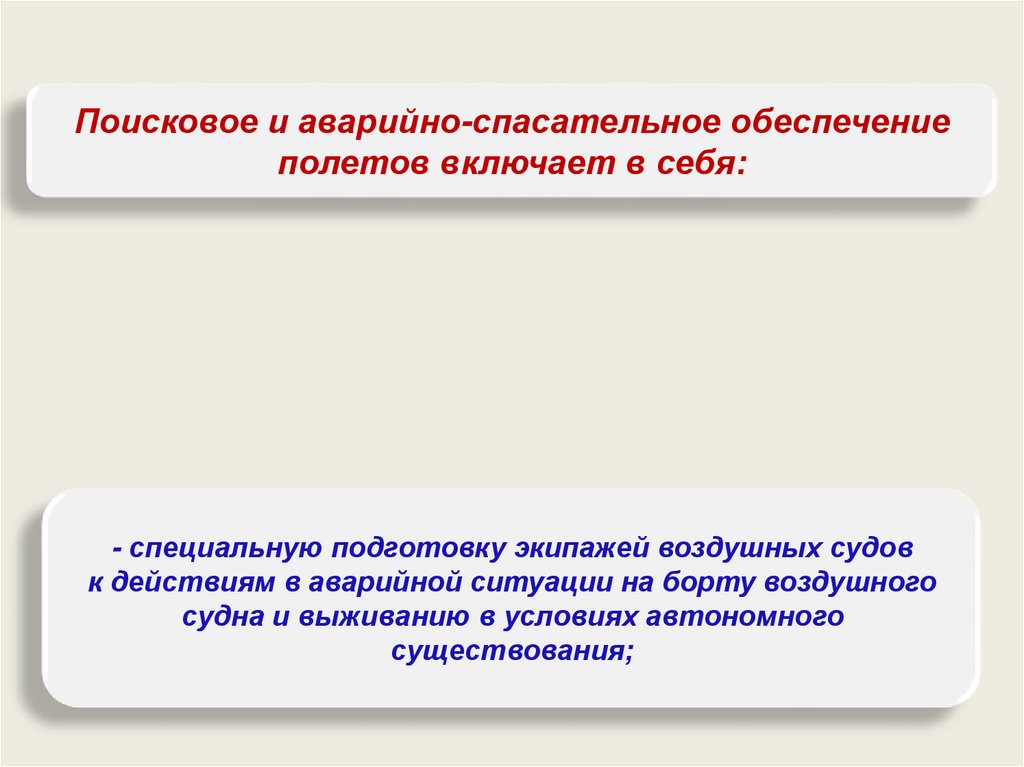 Поисковое и аварийно-спасательное обеспечение полетов включает в себя:

- специальную подготовку экипажей воздушных судов к действиям в аварийной ситуации на борту воздушного судна и выживанию в условиях автономного существования;